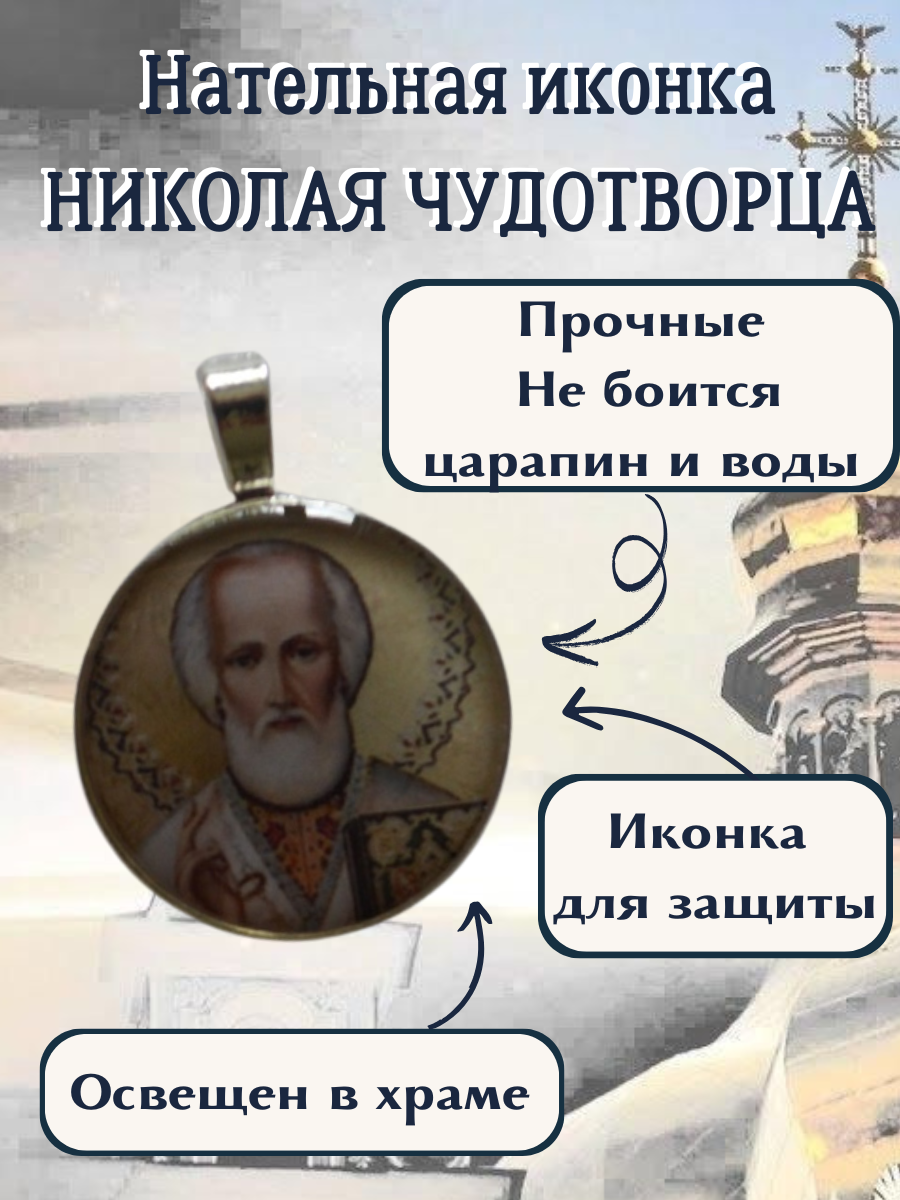 Нательная иконка
НИКОЛАЯ ЧУДОТВОРЦА

Прочные
Не боится
царапин и воды

Иконка
для защиты

Освещен в храме